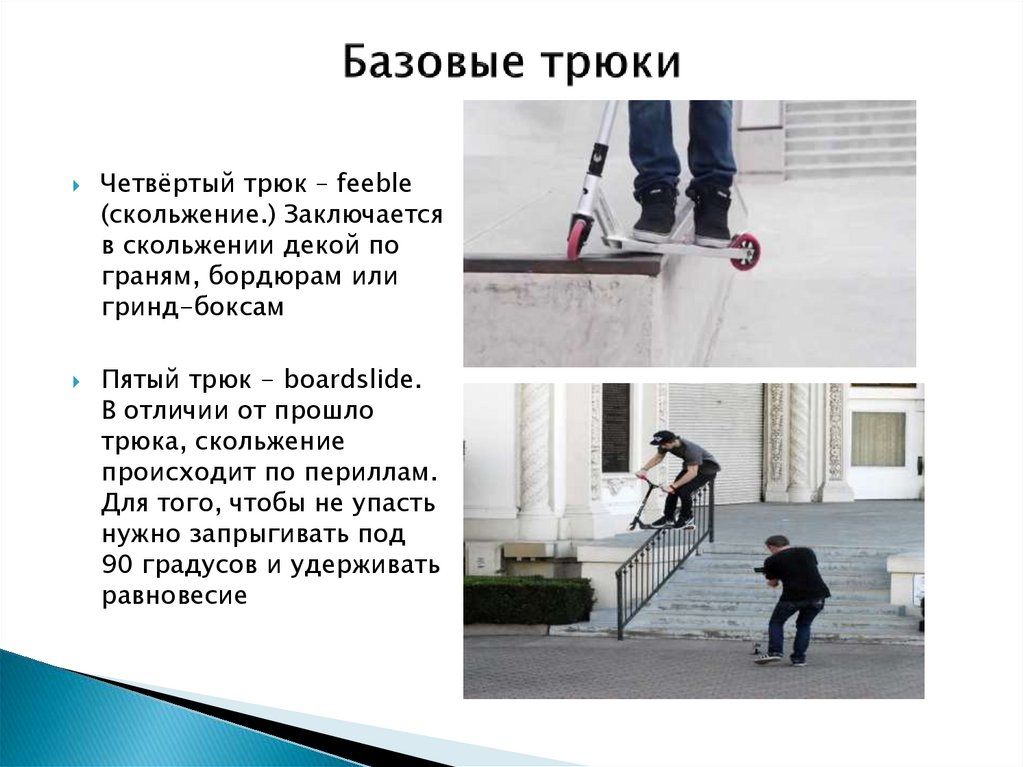 Базовые трюки

Четвёртый трюк – feeble (скольжение.) Заключается в скольжении декой по граням, бордюрам или гринд-боксам

Пятый трюк - boardslide. В отличии от прошло трюка, скольжение происходит по периллам. Для того, чтобы не упасть нужно запрыгивать под 90 градусов и удерживать равновесие